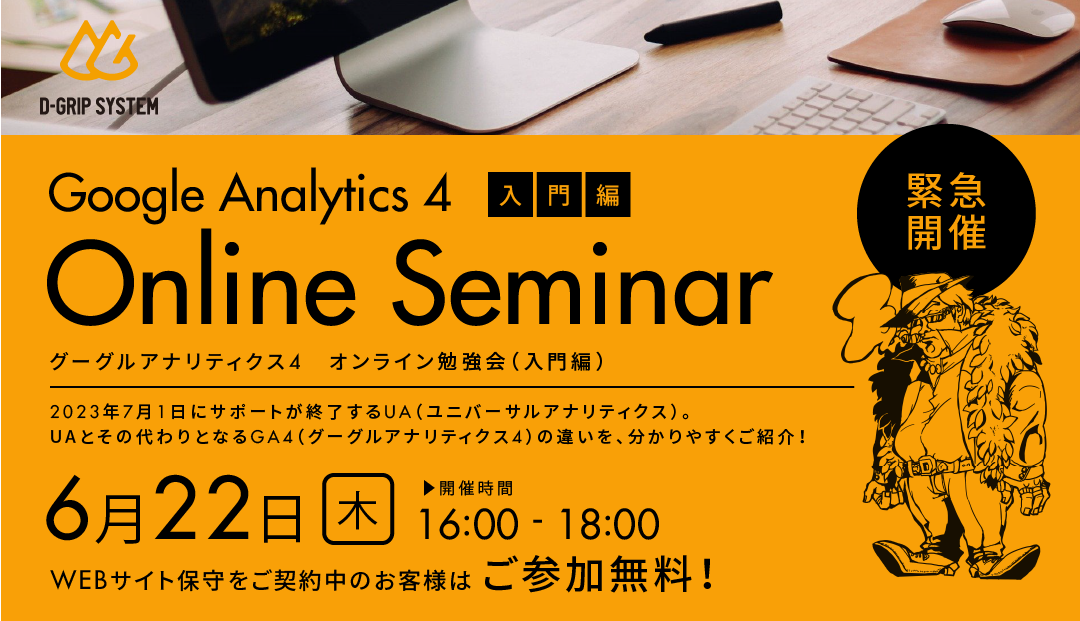 D-GRIP SYSTEM

Google Analytics 4 入門編

緊急開催

Online Seminar

グーグルアナリティクス4　オンライン勉強会（入門編）

2023年7月1日にサポートが終了するUA（ユニバーサルアナリティクス）。
UAとその代わりとなるGA4（グーグルアナリティクス4）の違いを、分かりやすくご紹介！

6月22日 木

▶開催時間
16:00 - 18:00

WEBサイト保守をご契約中のお客様は ご参加無料！